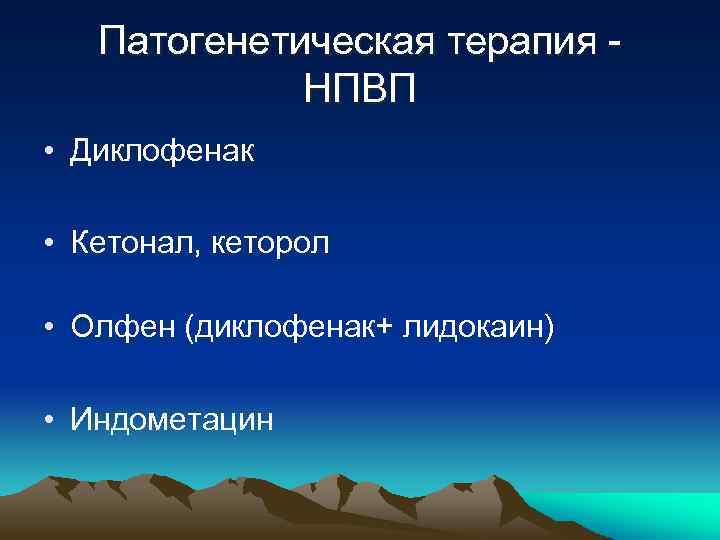 Патогенетическая терапия - НПВП

• Диклофенак

• Кетонал, кеторол

• Олфен (диклофенак+ лидокаин)

• Индометацин